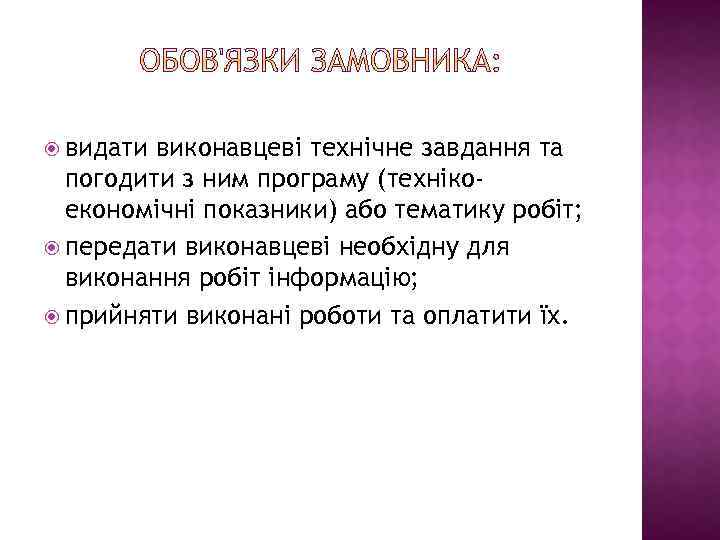 ОБОВ'ЯЗКИ ЗАМОВНИКА:

видати виконавцеві технічне завдання та погодити з ним програму (техніко-економічні показники) або тематику робіт;

передати виконавцеві необхідну для виконання робіт інформацію;

прийняти виконані роботи та оплатити їх.